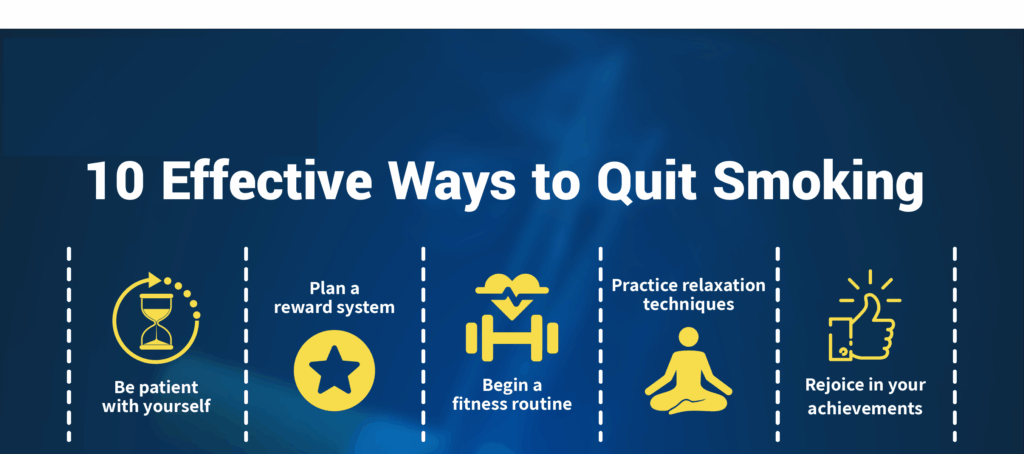 10 Effective Ways to Quit Smoking

Be patient with yourself

Plan a reward system

Begin a fitness routine

Practice relaxation techniques

Rejoice in your achievements